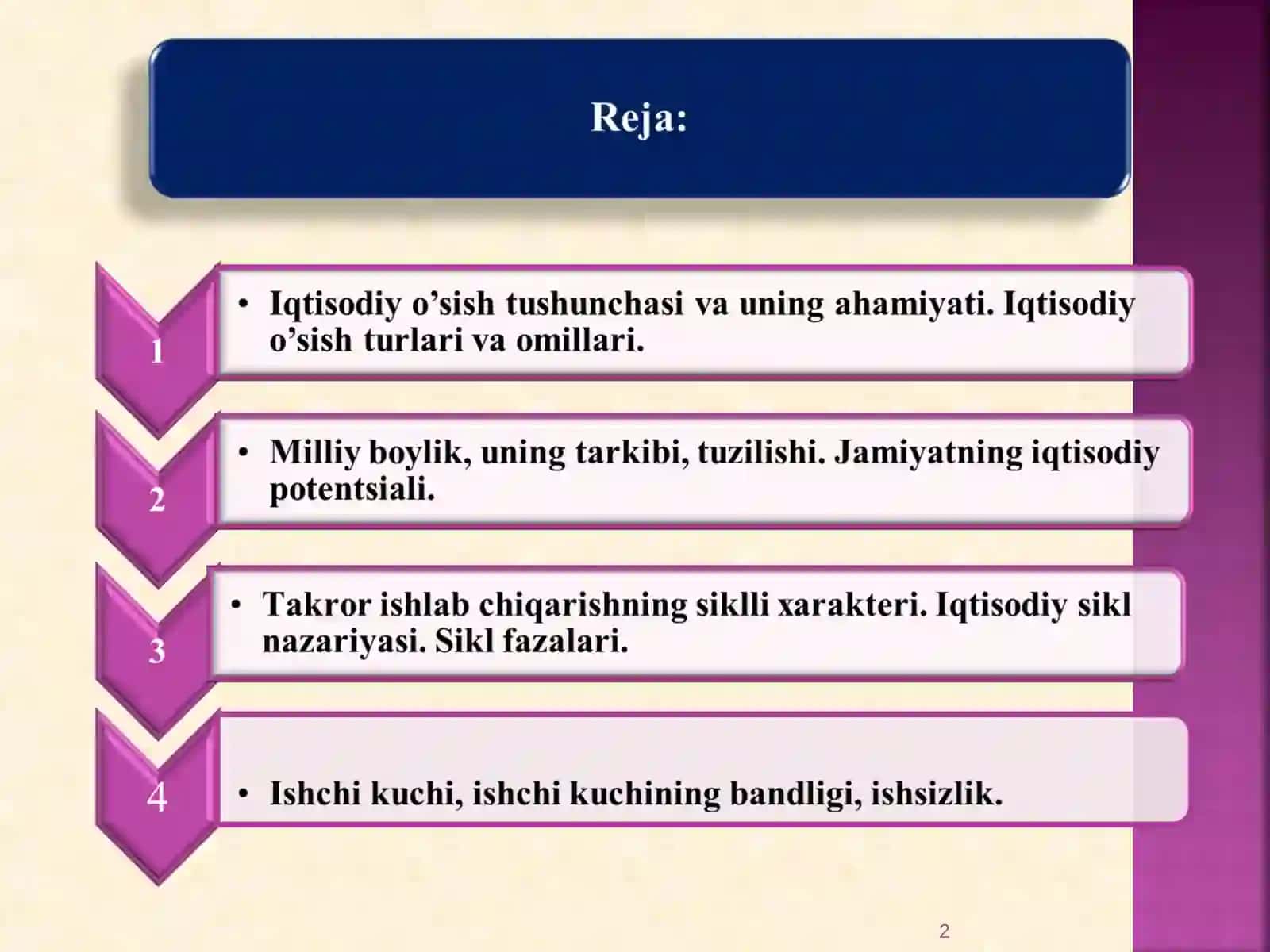 Reja:

1

• Iqtisodiy o’sish tushunchasi va uning ahamiyati. Iqtisodiy o’sish turlari va omillari.

2

• Milliy boylik, uning tarkibi, tuzilishi. Jamiyatning iqtisodiy potentsiali.

3

• Takror ishlab chiqarishning siklli xarakteri. Iqtisodiy sikl nazariyasi. Sikl fazalari.

4

• Ishchi kuchi, ishchi kuchining bandligi, ishsizlik.

2